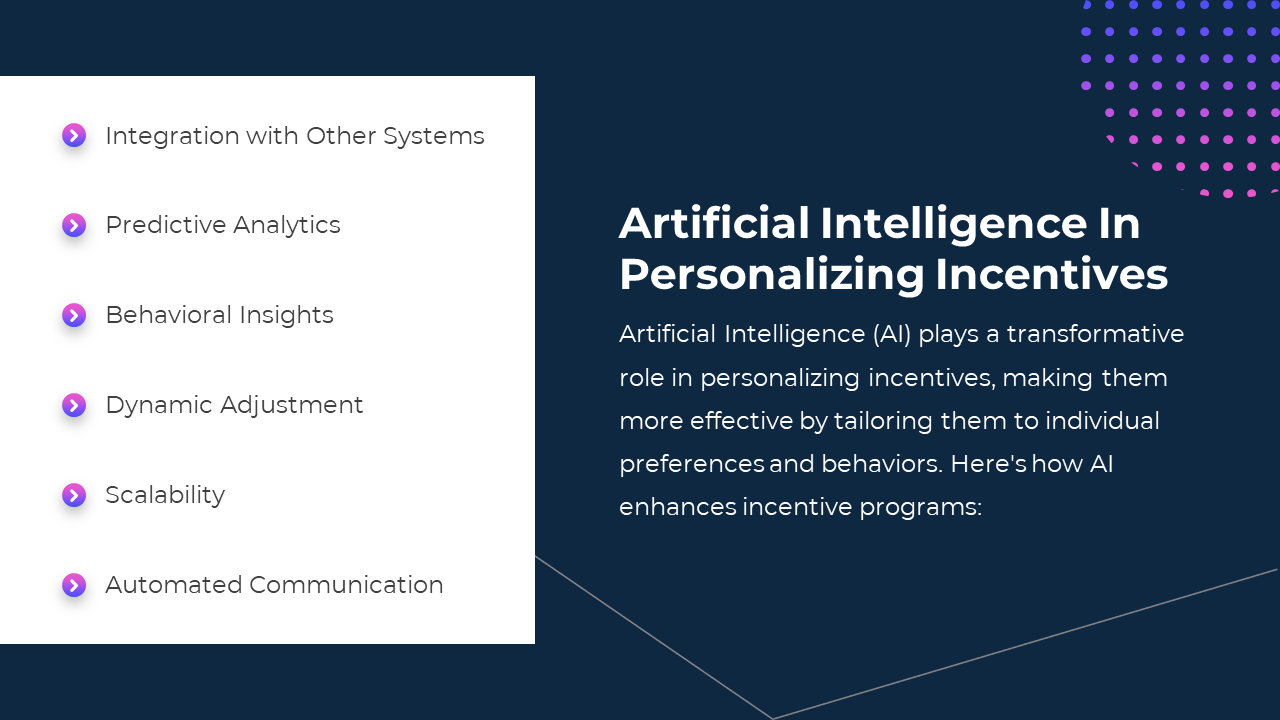 Integration with Other Systems

Predictive Analytics

Behavioral Insights

Dynamic Adjustment

Scalability

Automated Communication

Artificial Intelligence In Personalizing Incentives

Artificial Intelligence (AI) plays a transformative role in personalizing incentives, making them more effective by tailoring them to individual preferences and behaviors. Here's how AI enhances incentive programs: